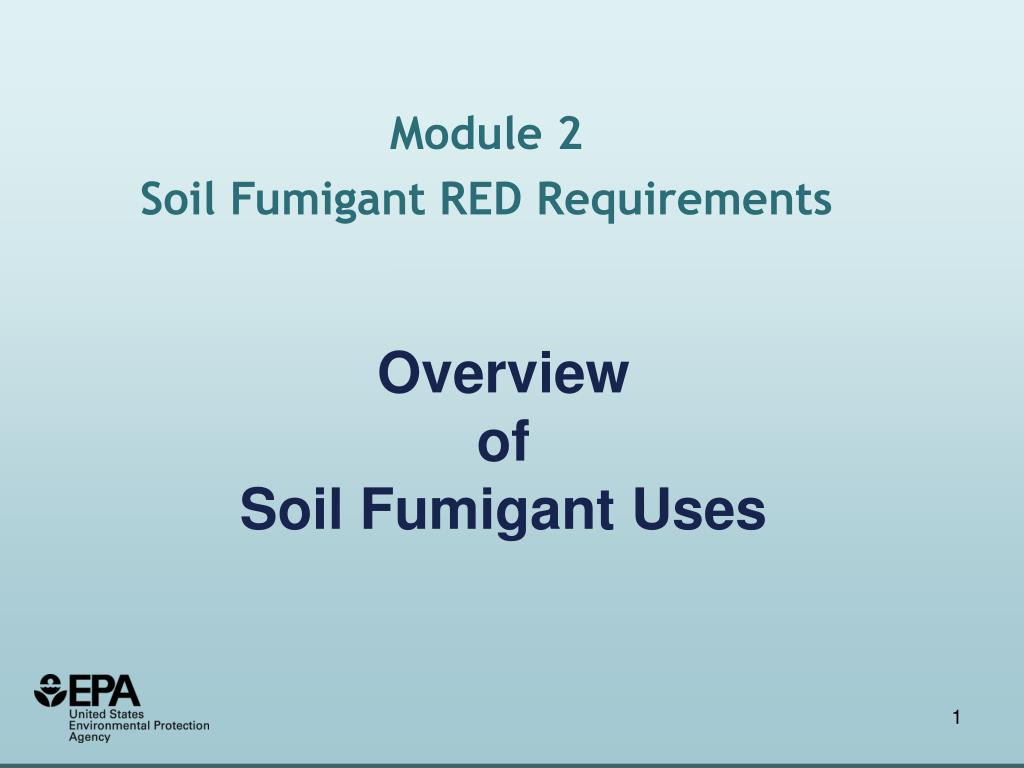 Module 2
Soil Fumigant RED Requirements

Overview
of
Soil Fumigant Uses

EPA
United States
Environmental Protection
Agency

1